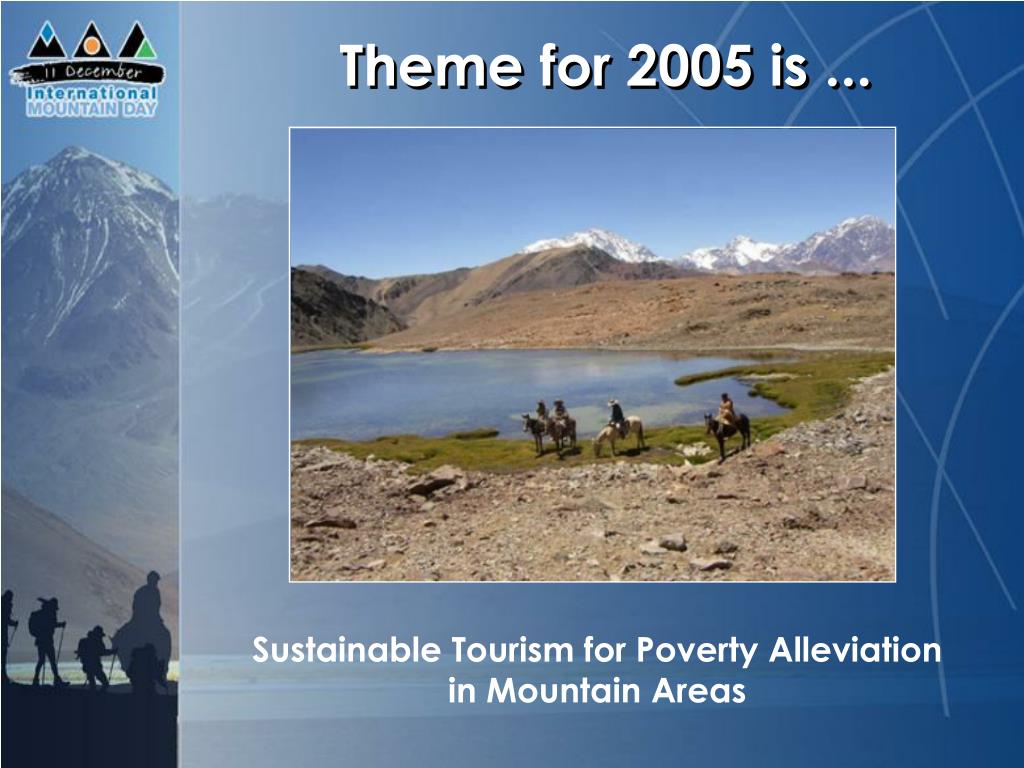 11 December
International
MOUNTAIN DAY

Theme for 2005 is ...

Sustainable Tourism for Poverty Alleviation in Mountain Areas